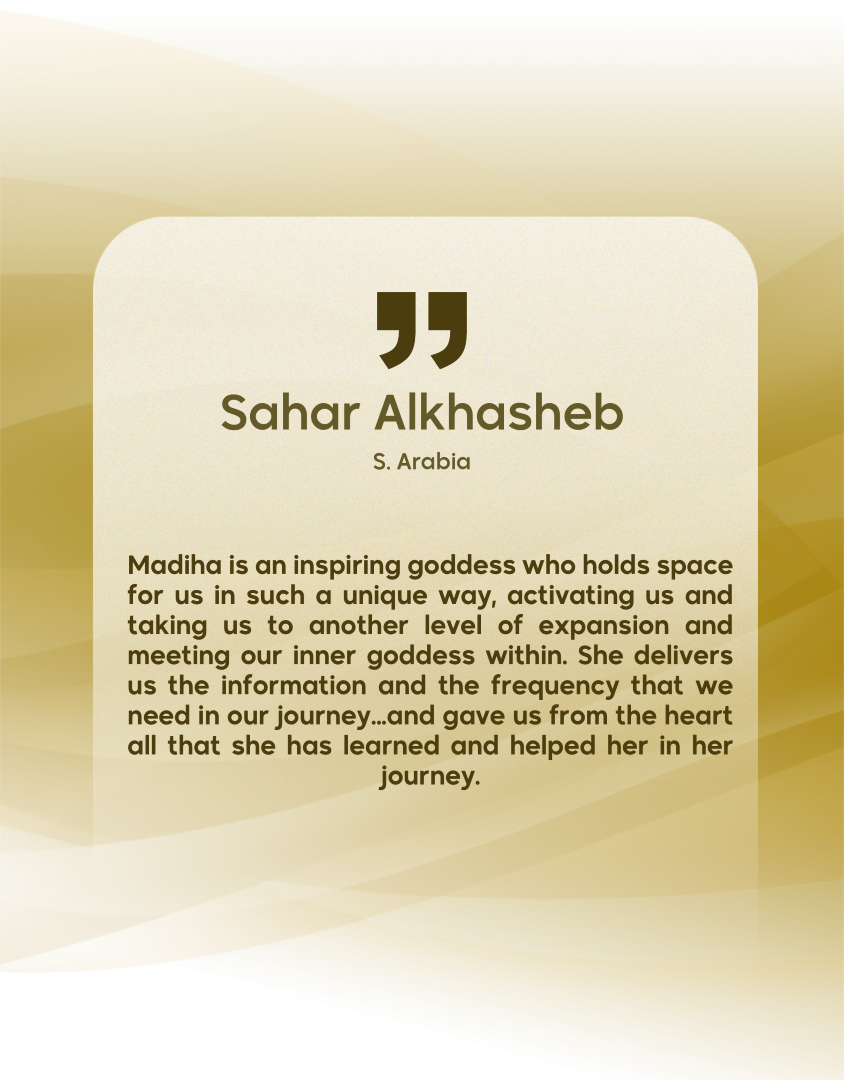 Sahar Alkhasheb

S. Arabia

Madiha is an inspiring goddess who holds space for us in such a unique way, activating us and taking us to another level of expansion and meeting our inner goddess within. She delivers us the information and the frequency that we need in our journey…and gave us from the heart all that she has learned and helped her in her journey.